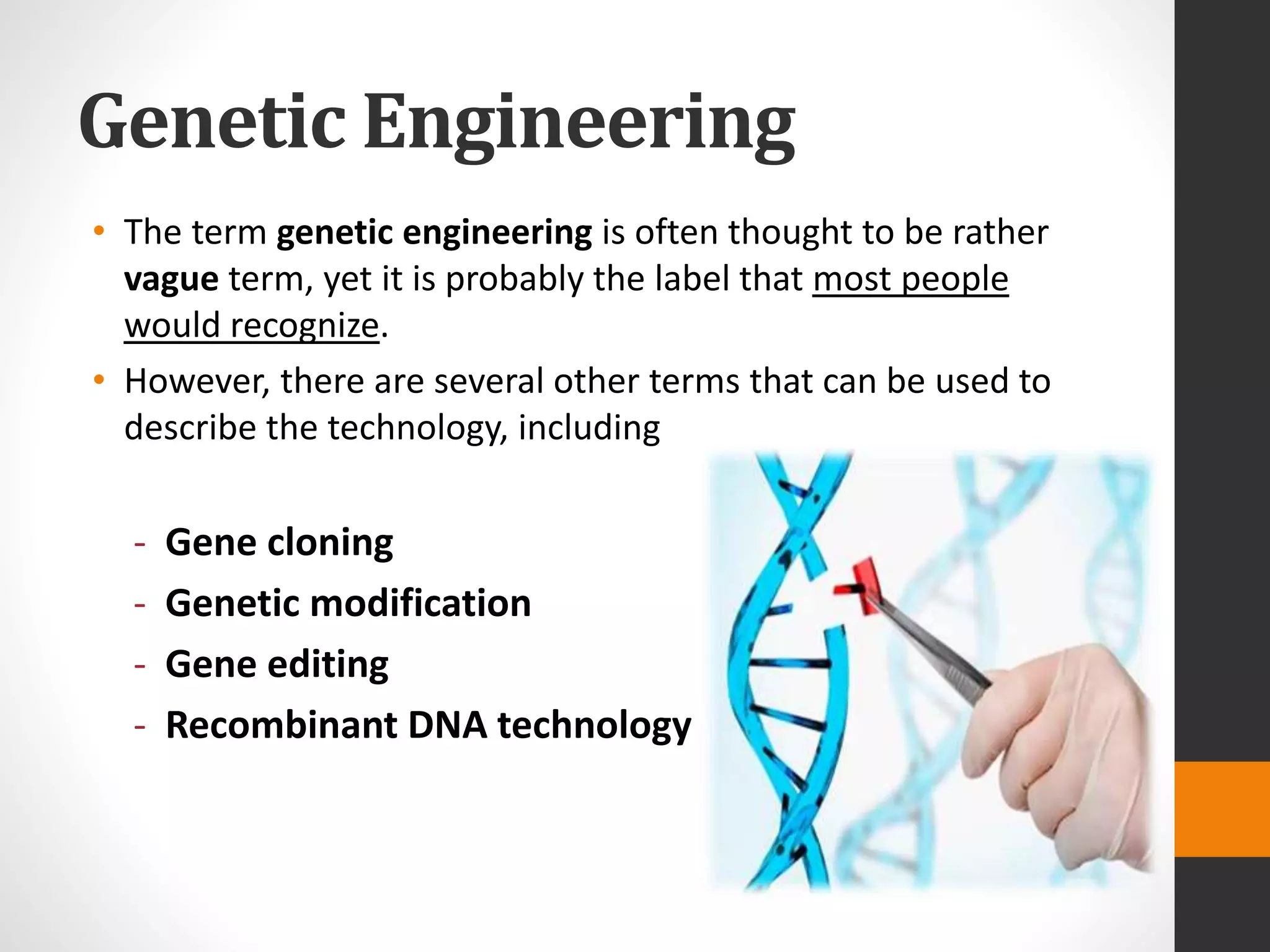 Genetic Engineering

• The term genetic engineering is often thought to be rather vague term, yet it is probably the label that most people would recognize.

• However, there are several other terms that can be used to describe the technology, including

- Gene cloning
- Genetic modification
- Gene editing
- Recombinant DNA technology